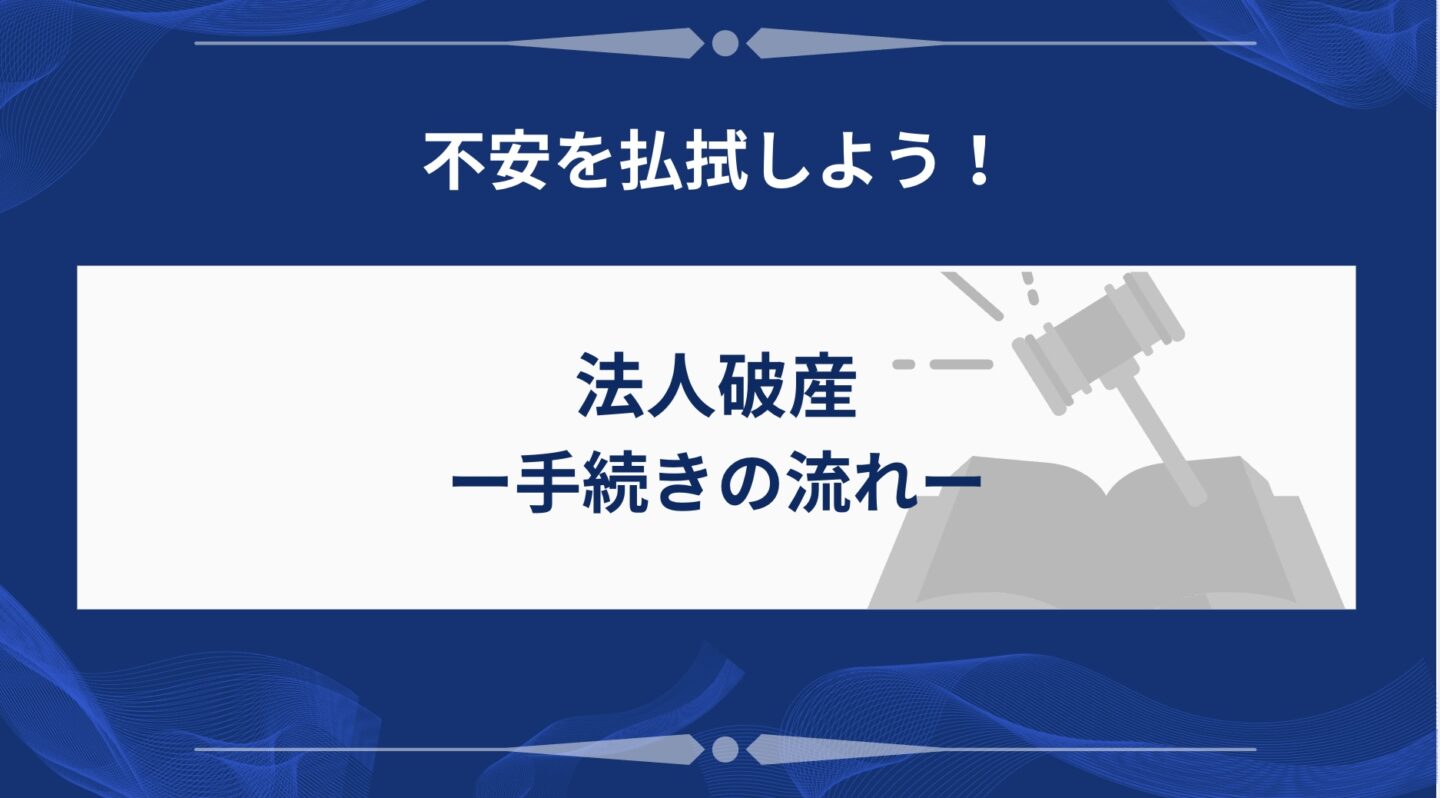 不安を払拭しよう！

法人破産
ー手続きの流れー